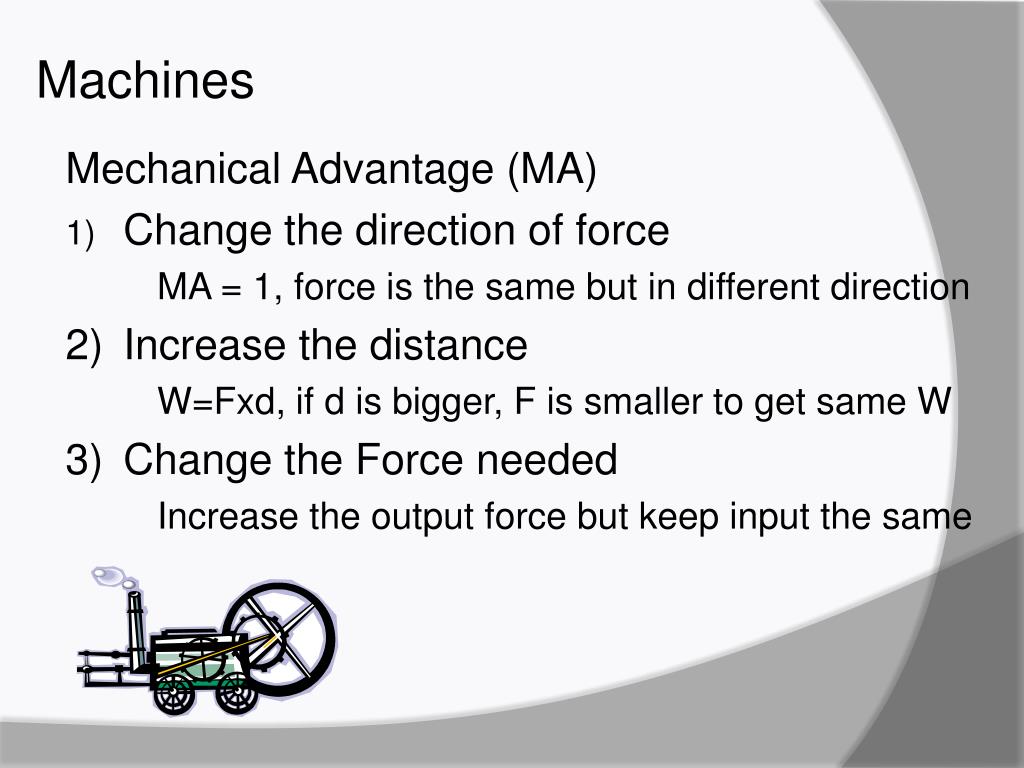 Machines

Mechanical Advantage (MA)

1) Change the direction of force

MA = 1, force is the same but in different direction

2) Increase the distance

W=Fxd, if d is bigger, F is smaller to get same W

3) Change the Force needed

Increase the output force but keep input the same